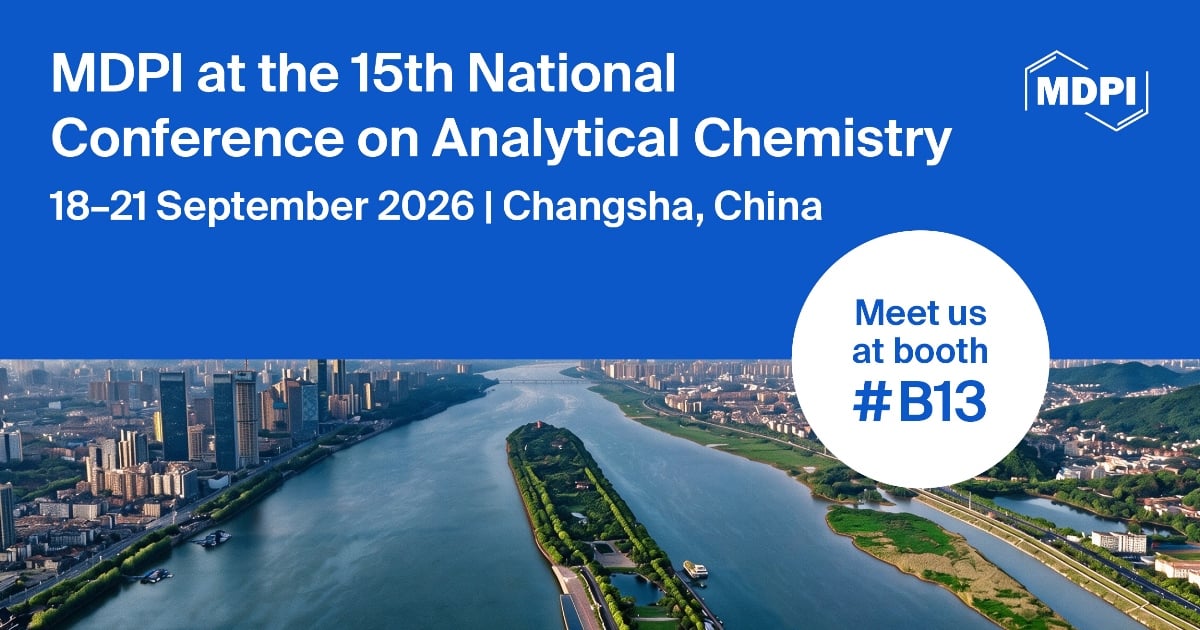 MDPI at the 15th National Conference on Analytical Chemistry

18–21 September 2026 | Changsha, China

MDPI

Meet us at booth #B13